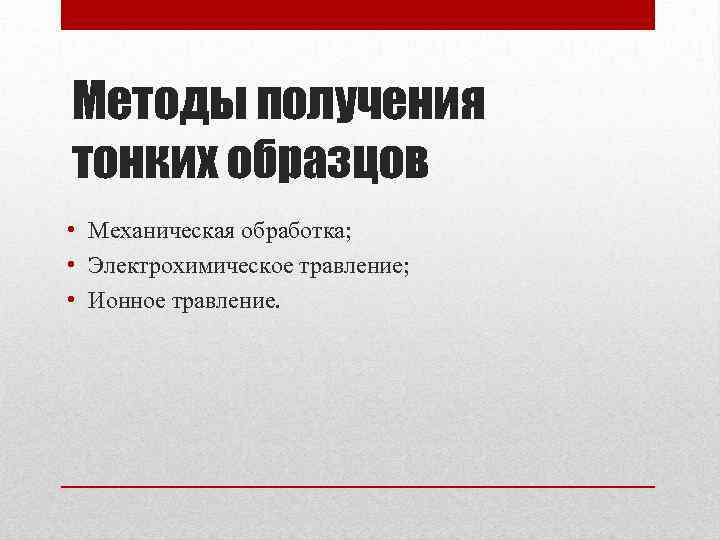 Методы получения тонких образцов

• Механическая обработка;
• Электрохимическое травление;
• Ионное травление.